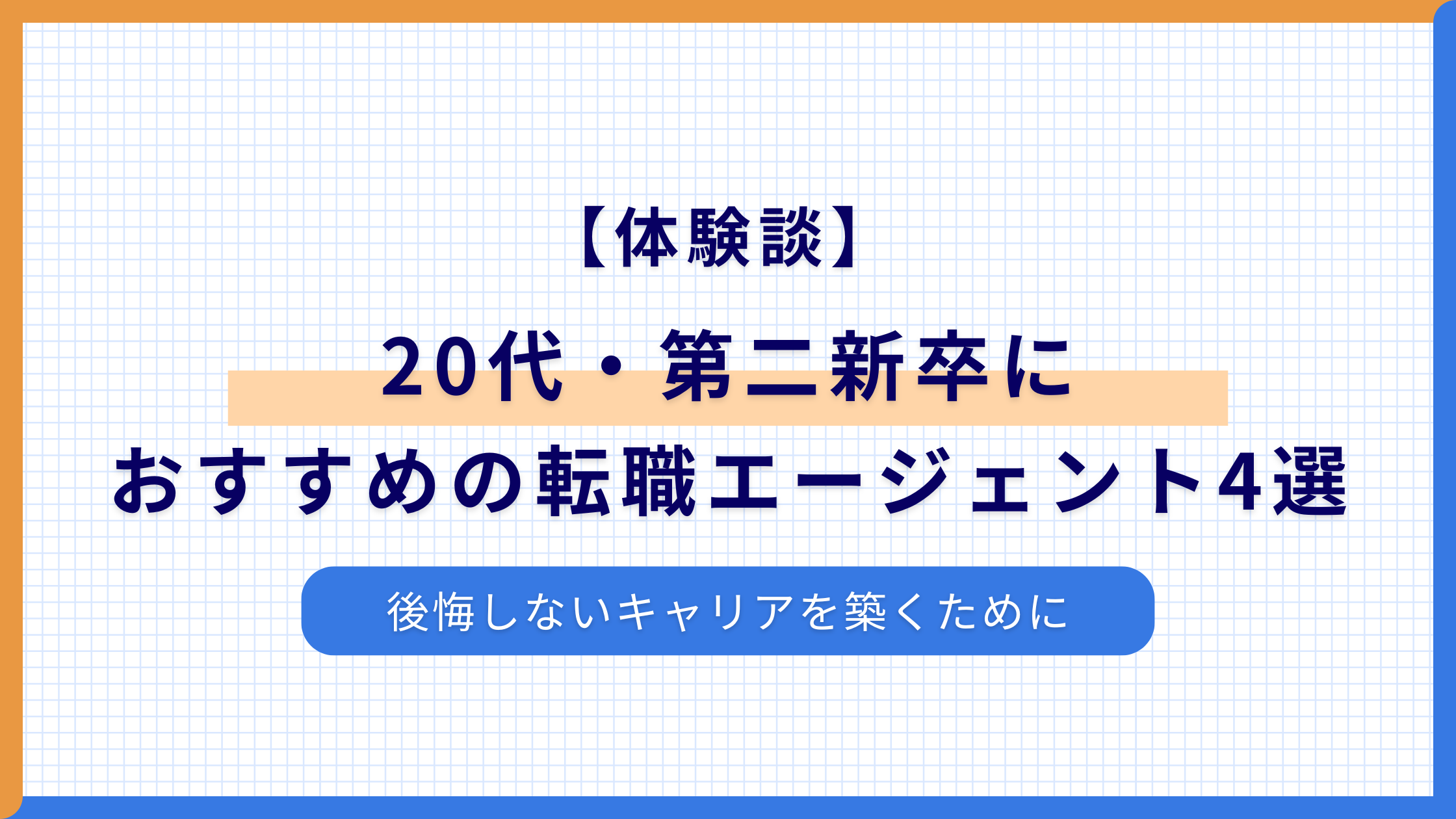 【体験談】

20代・第二新卒に
おすすめの転職エージェント4選

後悔しないキャリアを築くために